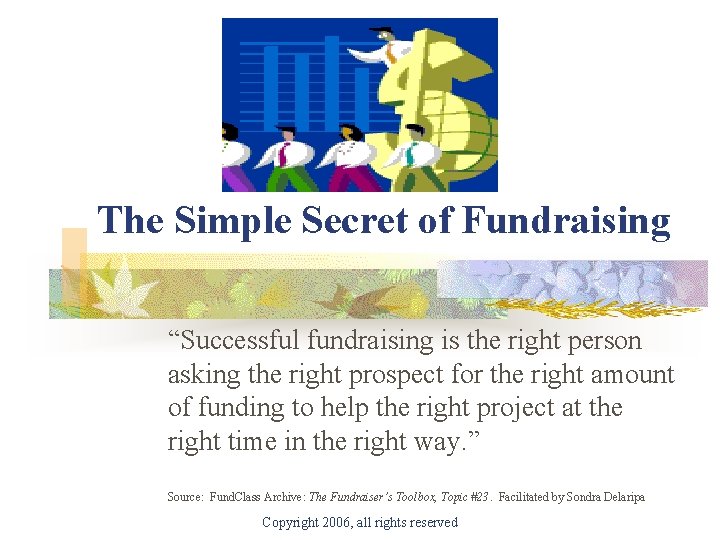 The Simple Secret of Fundraising

“Successful fundraising is the right person asking the right prospect for the right amount of funding to help the right project at the right time in the right way.”

Source: FundClass Archive: The Fundraiser’s Toolbox, Topic #23. Facilitated by Sondra Delaripa

Copyright 2006, all rights reserved